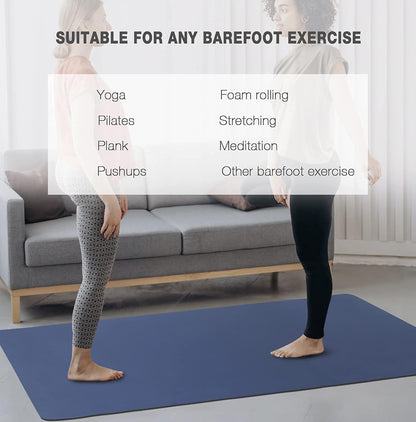 SUITABLE FOR ANY BAREFOOT EXERCISE

Yoga

Pilates

Plank

Pushups

Foam rolling

Stretching

Meditation

Other barefoot exercise